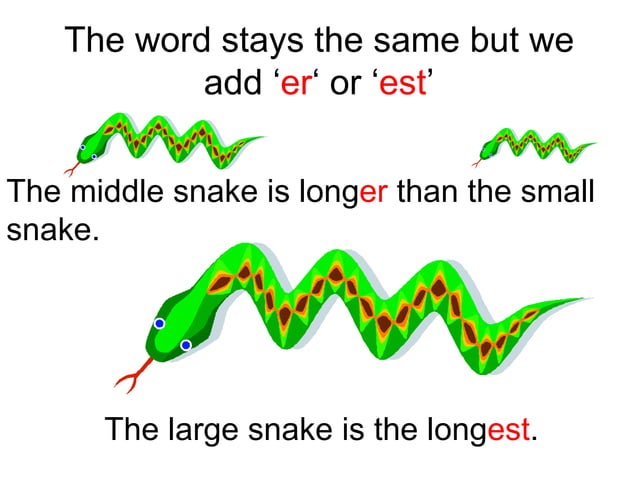 The word stays the same but we add ‘er‘ or ‘est’

The middle snake is longer than the small snake.

The large snake is the longest.